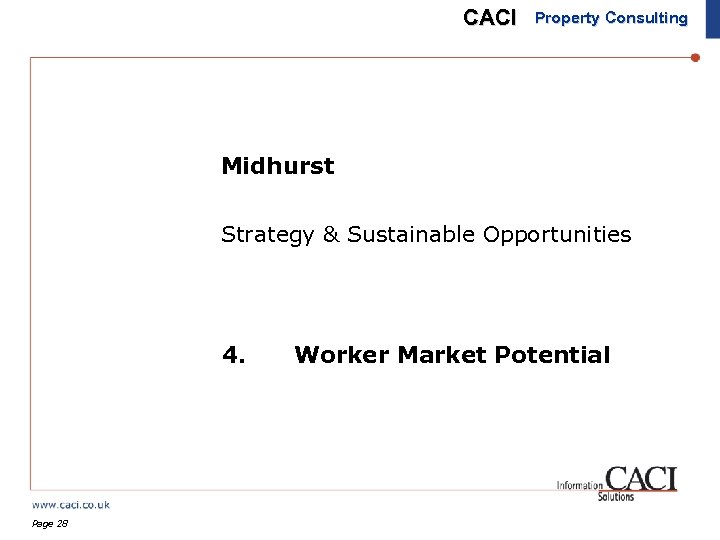 CACI Property Consulting

Midhurst

Strategy & Sustainable Opportunities

4. Worker Market Potential

Information CACI Solutions

www.caci.co.uk

Page 28